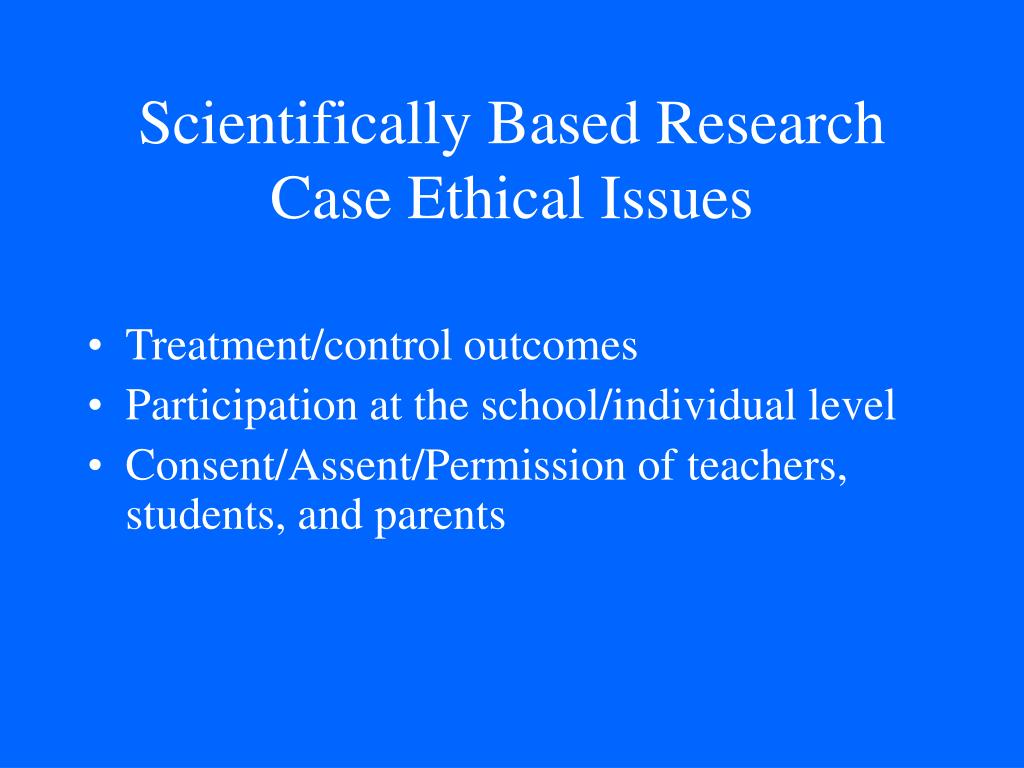 Scientifically Based Research
Case Ethical Issues

• Treatment/control outcomes
• Participation at the school/individual level
• Consent/Assent/Permission of teachers, students, and parents